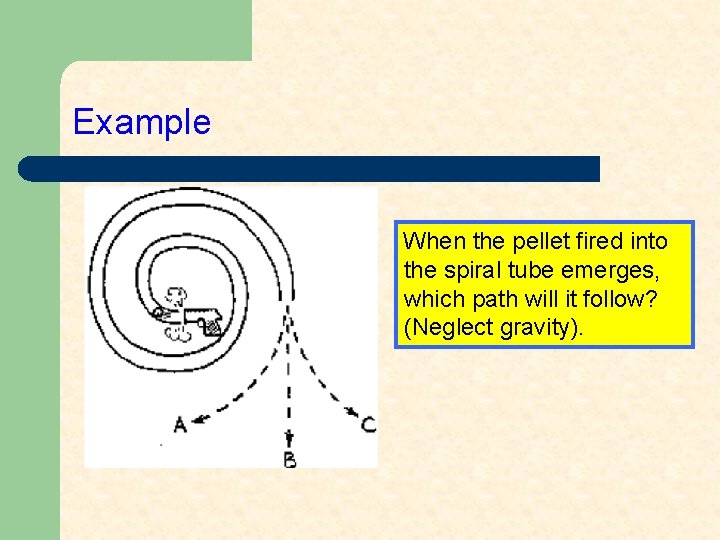 Example

A

B

C

When the pellet fired into the spiral tube emerges, which path will it follow? (Neglect gravity).